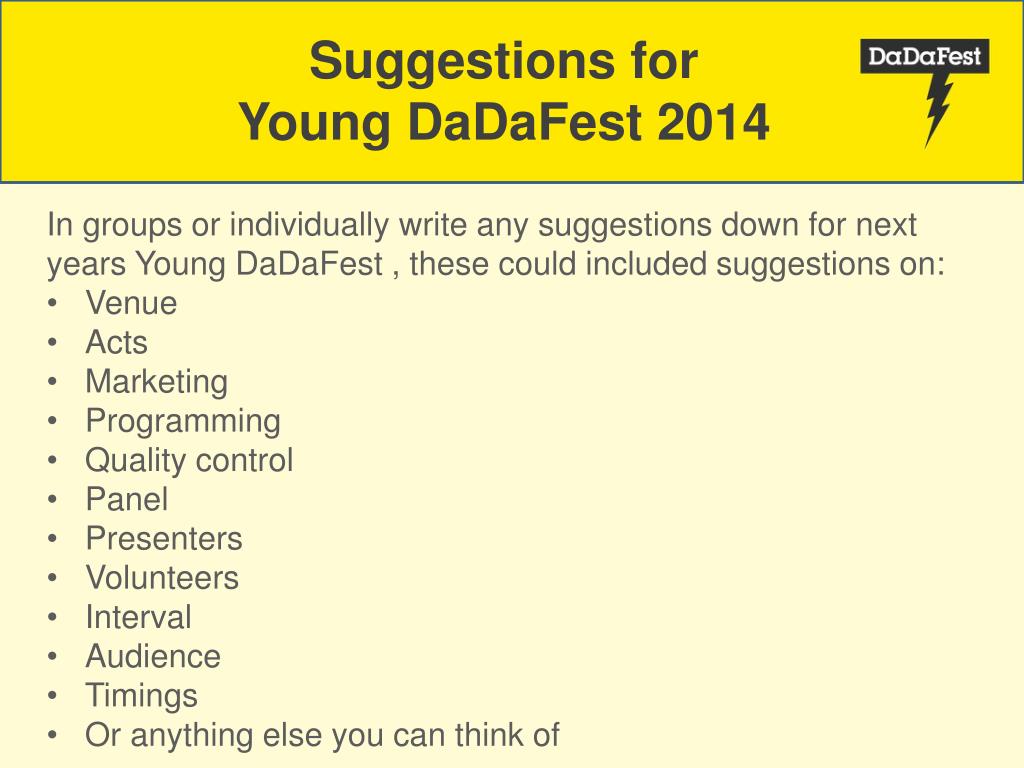 Suggestions for
Young DaDaFest 2014

DaDaFest

In groups or individually write any suggestions down for next years Young DaDaFest , these could included suggestions on:
• Venue
• Acts
• Marketing
• Programming
• Quality control
• Panel
• Presenters
• Volunteers
• Interval
• Audience
• Timings
• Or anything else you can think of